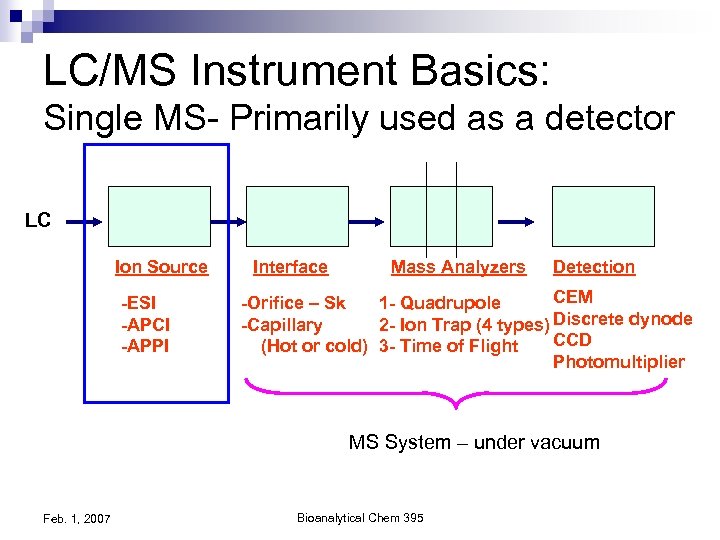 LC/MS Instrument Basics:
Single MS- Primarily used as a detector

LC

Ion Source
-ESI
-APCI
-APPI

Interface
-Orifice – Sk
-Capillary
(Hot or cold)

Mass Analyzers
1- Quadrupole
2- Ion Trap (4 types)
3- Time of Flight

Detection
CEM
Discrete dynode
CCD
Photomultiplier

MS System – under vacuum

Feb. 1, 2007

Bioanalytical Chem 395